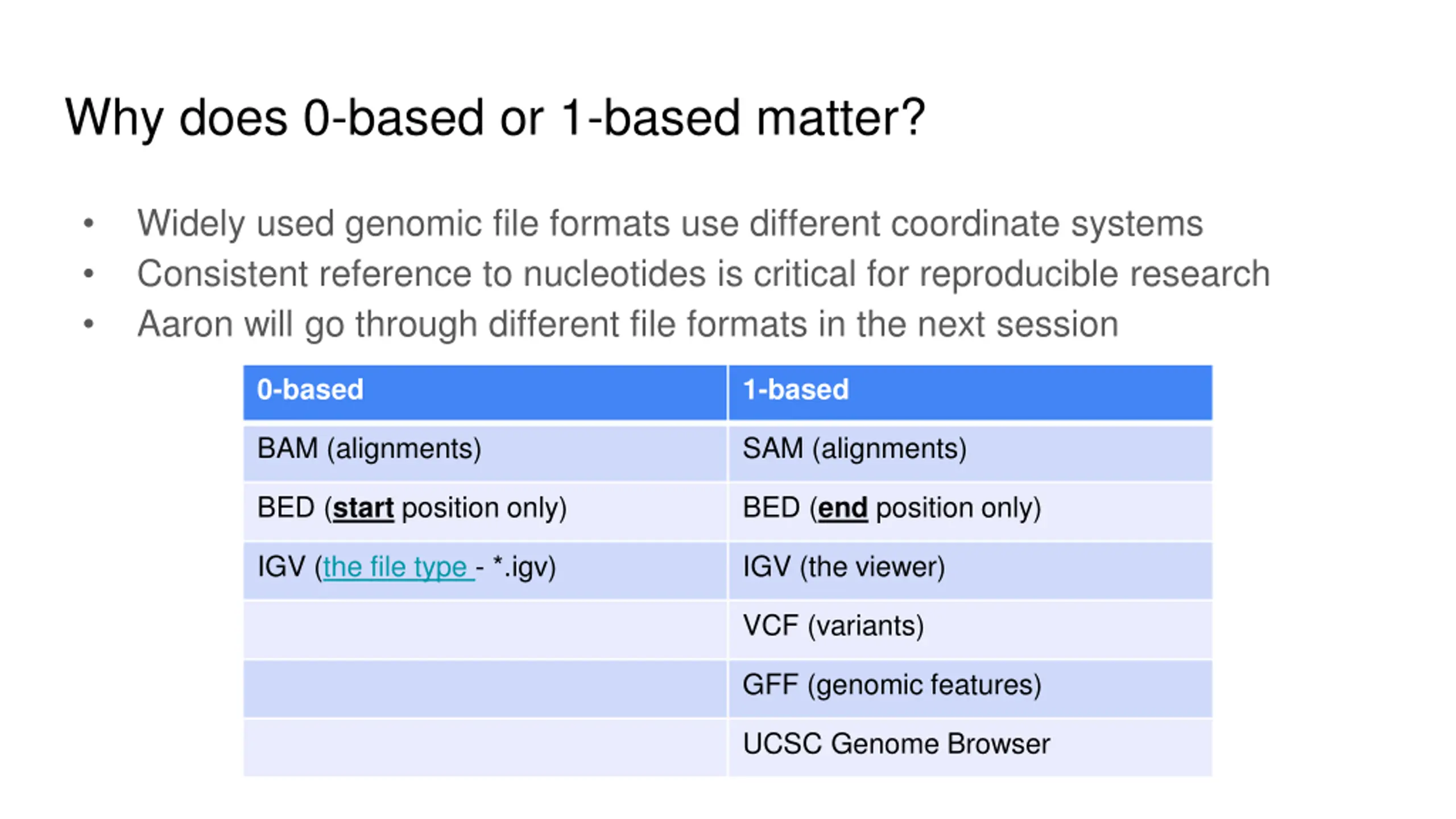 Why does 0-based or 1-based matter?

• Widely used genomic file formats use different coordinate systems
• Consistent reference to nucleotides is critical for reproducible research
• Aaron will go through different file formats in the next session

| 0-based | 1-based |
|---|---|
| BAM (alignments) | SAM (alignments) |
| BED (start position only) | BED (end position only) |
| IGV (the file type - *.igv) | IGV (the viewer) |
| | VCF (variants) |
| | GFF (genomic features) |
| | UCSC Genome Browser |